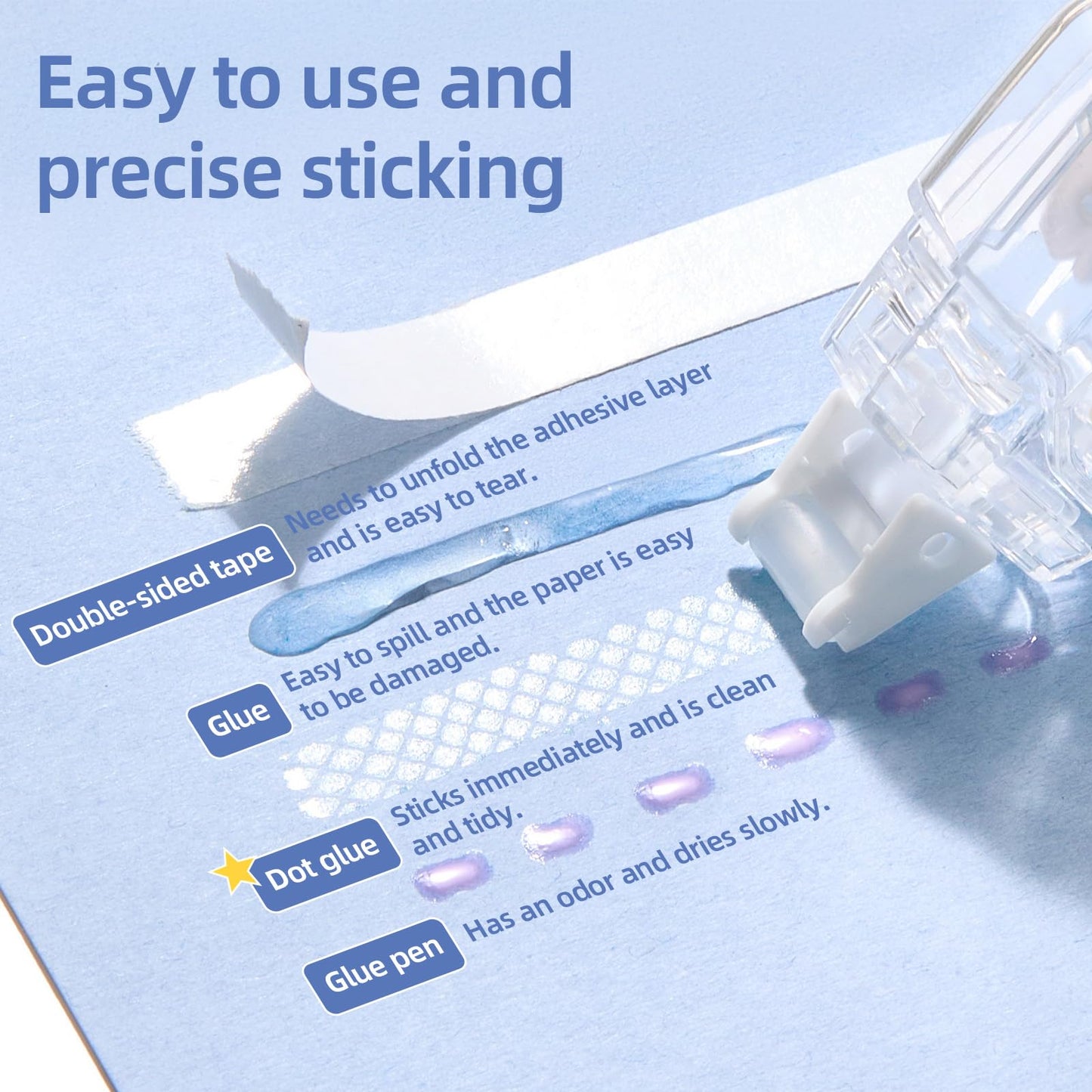 Easy to use and precise sticking

Double-sided tape
Needs to unfold the adhesive layer and is easy to tear.

Glue
Easy to spill and the paper is easy to be damaged.

Dot glue
Sticks immediately and is clean and tidy.

Glue pen
Has an odor and dries slowly.